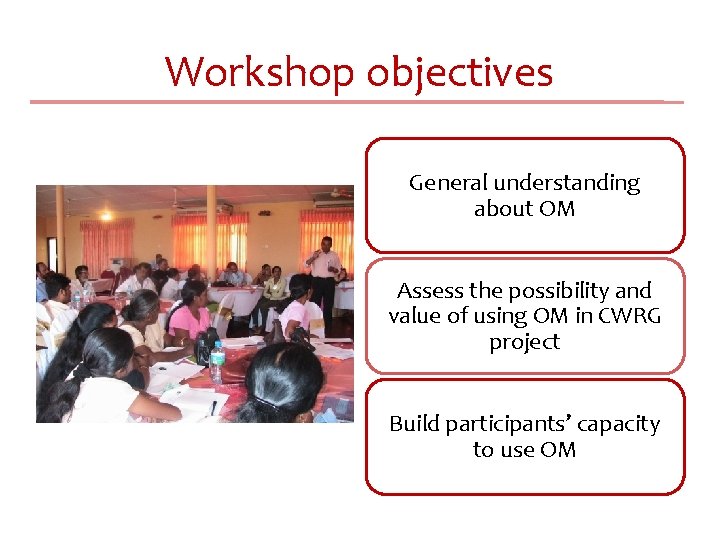 Workshop objectives

General understanding about OM

Assess the possibility and value of using OM in CWRG project

Build participants' capacity to use OM